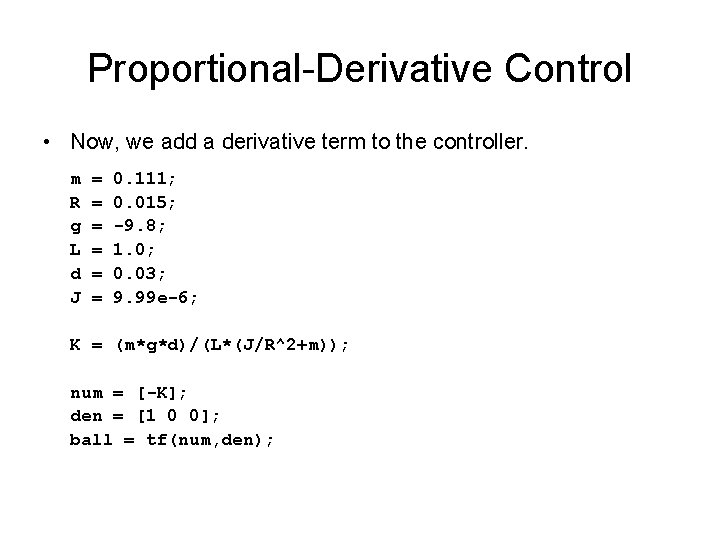 Proportional-Derivative Control

• Now, we add a derivative term to the controller.

m = 0.111;
R = 0.015;
g = -9.8;
L = 1.0;
d = 0.03;
J = 9.99e-6;

K = (m*g*d)/(L*(J/R^2+m));

num = [-K];
den = [1 0 0];
ball = tf(num,den);